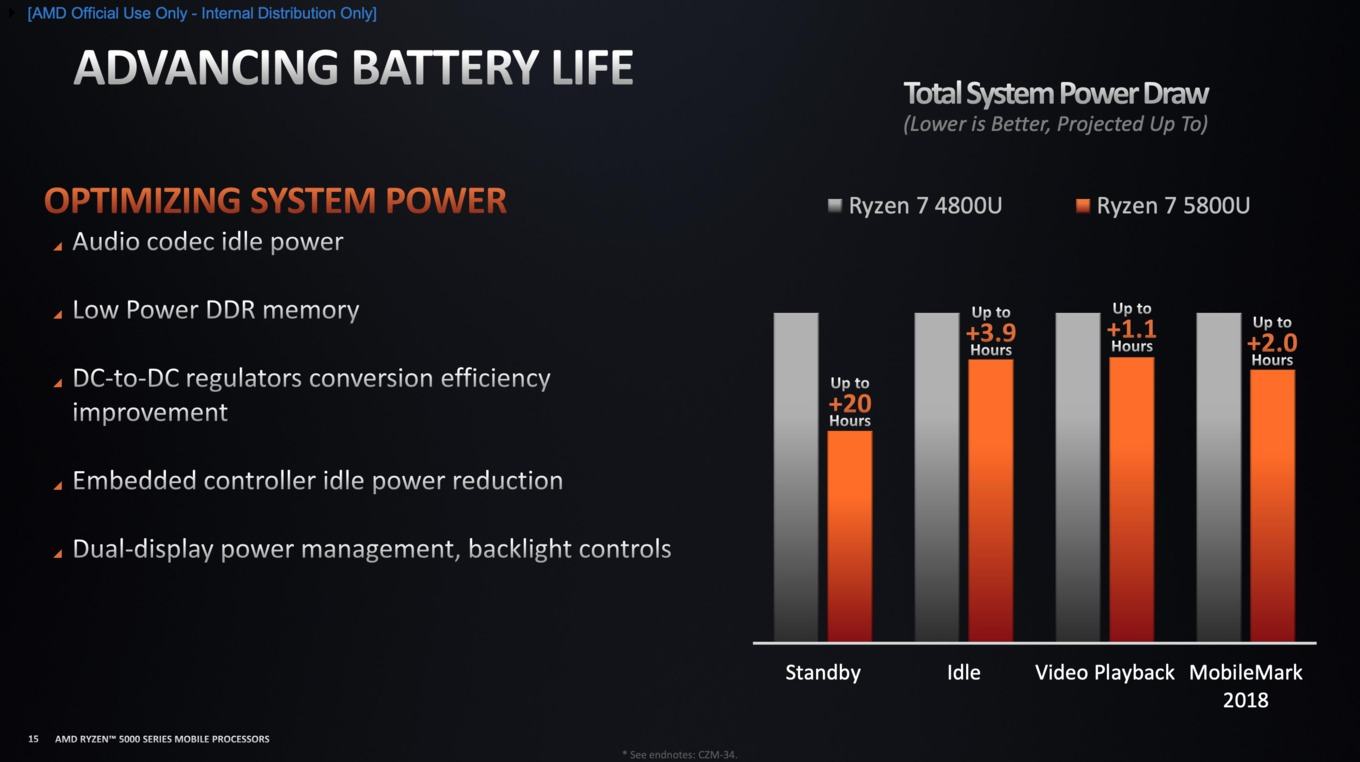 [AMD Official Use Only - Internal Distribution Only]

ADVANCING BATTERY LIFE

OPTIMIZING SYSTEM POWER

Audio codec idle power

Low Power DDR memory

DC-to-DC regulators conversion efficiency improvement

Embedded controller idle power reduction

Dual-display power management, backlight controls

Total System Power Draw
(Lower is Better, Projected Up To)

Ryzen 7 4800U
Ryzen 7 5800U

Up to +20 Hours
Up to +3.9 Hours
Up to +1.1 Hours
Up to +2.0 Hours

Standby
Idle
Video Playback
MobileMark 2018

15 AMD RYZEN™ 5000 SERIES MOBILE PROCESSORS

* See endnotes: CZM-34.